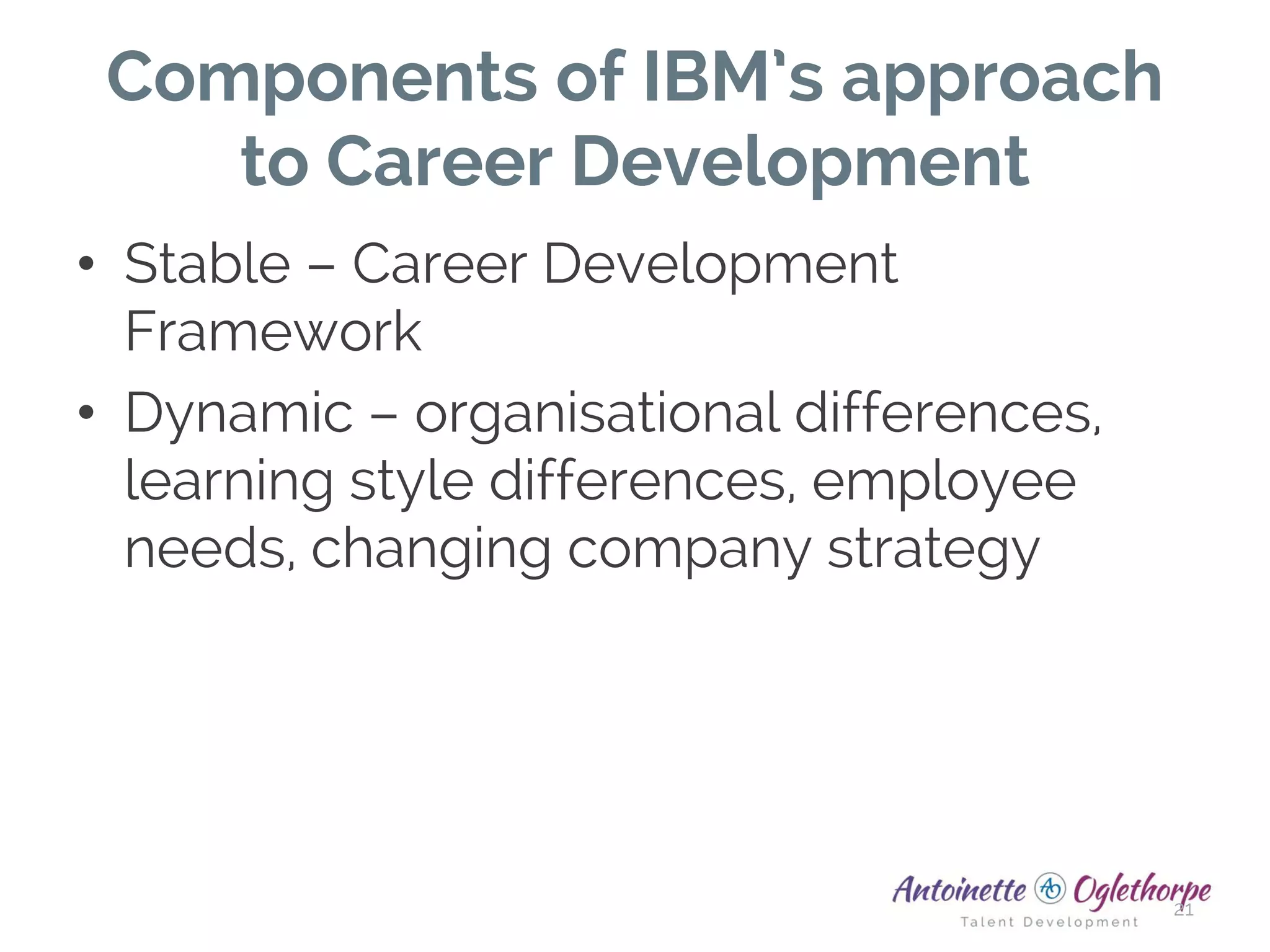 Components of IBM's approach to Career Development

• Stable – Career Development Framework
• Dynamic – organisational differences, learning style differences, employee needs, changing company strategy

Antoinette AO Oglethorpe
Talent Development

21